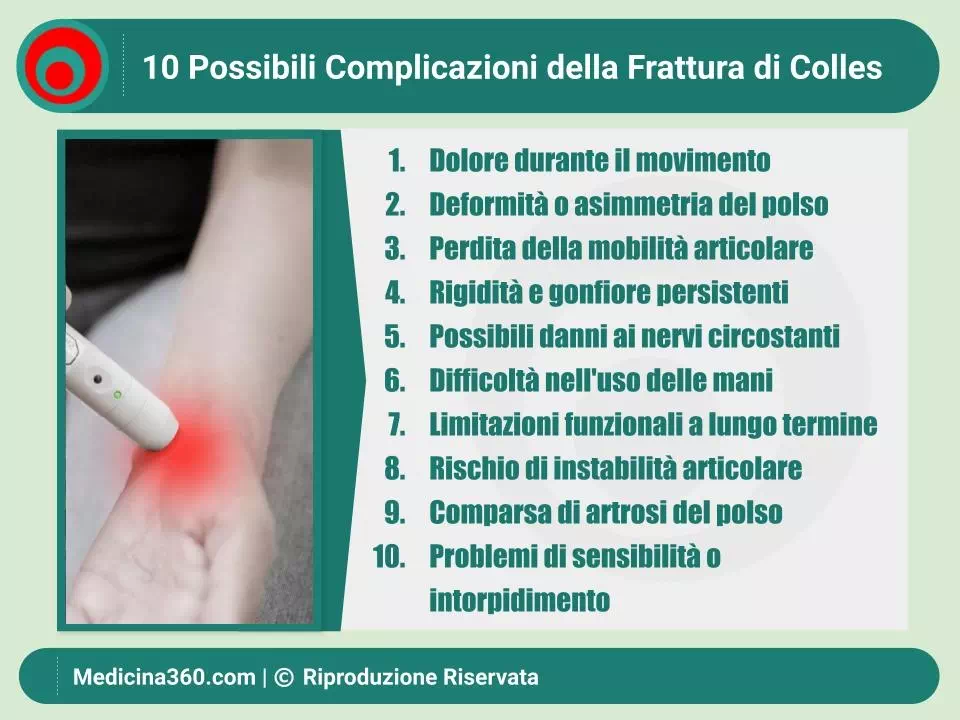 10 Possibili Complicazioni della Frattura di Colles

1. Dolore durante il movimento
2. Deformità o asimmetria del polso
3. Perdita della mobilità articolare
4. Rigidità e gonfiore persistenti
5. Possibili danni ai nervi circostanti
6. Difficoltà nell'uso delle mani
7. Limitazioni funzionali a lungo termine
8. Rischio di instabilità articolare
9. Comparsa di artrosi del polso
10. Problemi di sensibilità o intorpidimento

Medicina360.com | © Riproduzione Riservata